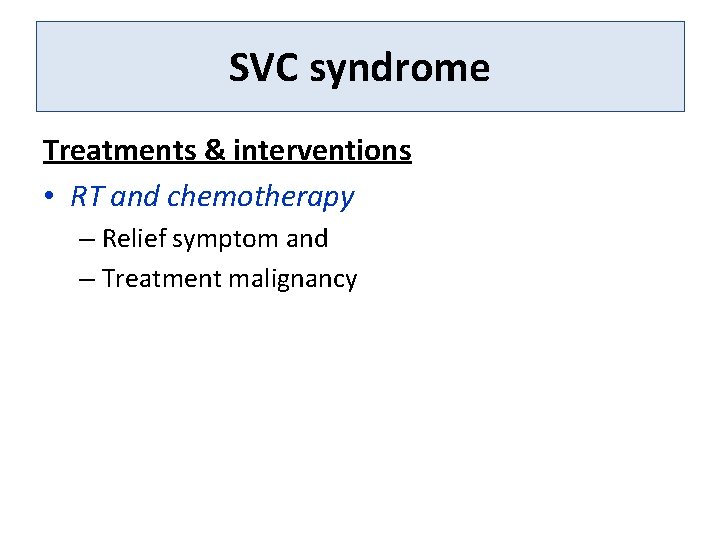 SVC syndrome

Treatments & interventions

• RT and chemotherapy

– Relief symptom and

– Treatment malignancy